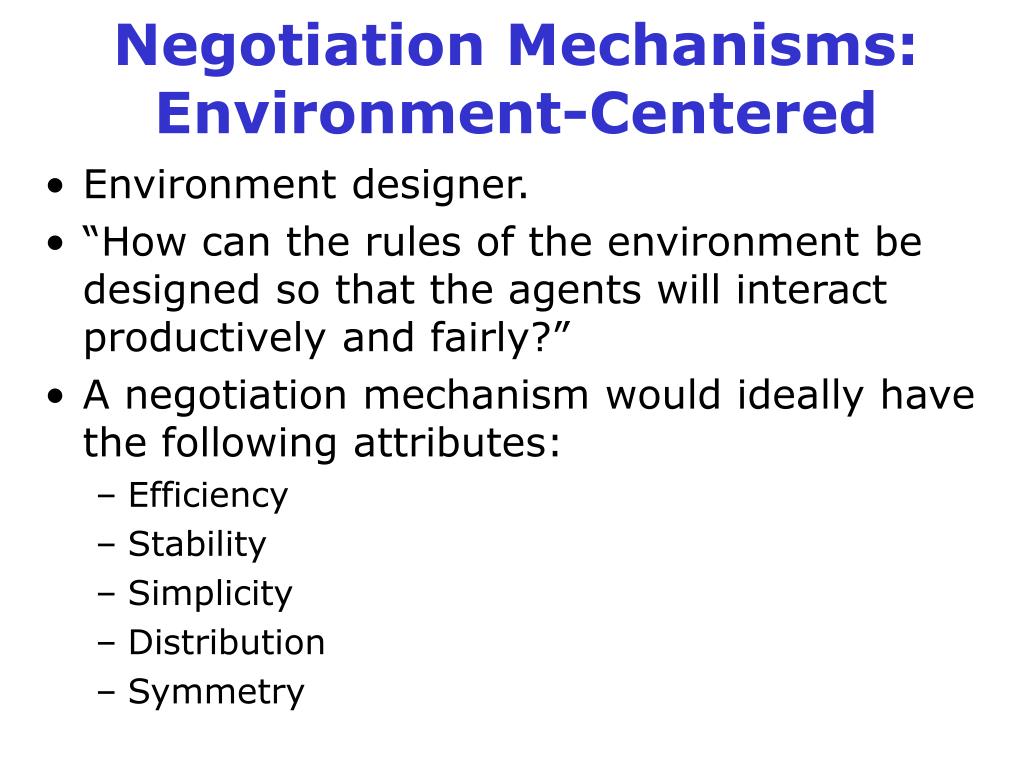 Negotiation Mechanisms: Environment-Centered

• Environment designer.
• “How can the rules of the environment be designed so that the agents will interact productively and fairly?”
• A negotiation mechanism would ideally have the following attributes:
– Efficiency
– Stability
– Simplicity
– Distribution
– Symmetry